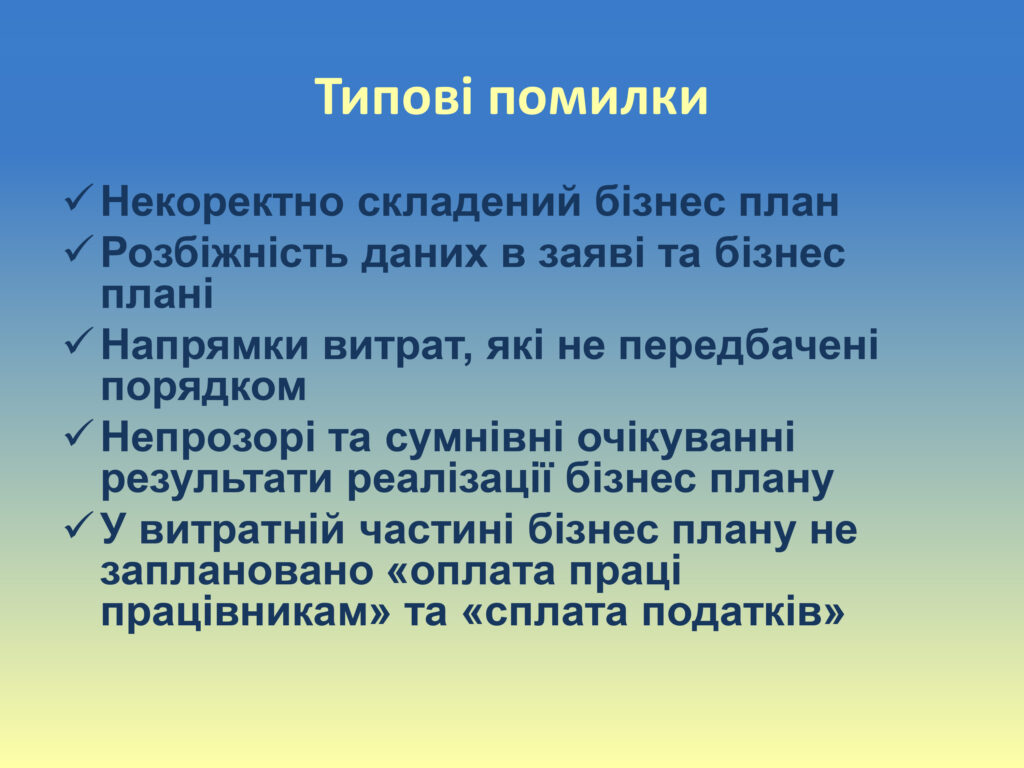 Типові помилки

✓ Некоректно складений бізнес план
✓ Розбіжність даних в заяві та бізнес плані
✓ Напрямки витрат, які не передбачені порядком
✓ Непрозорі та сумнівні очікуванні результати реалізації бізнес плану
✓ У витратній частині бізнес плану не заплановано «оплата праці працівникам» та «сплата податків»